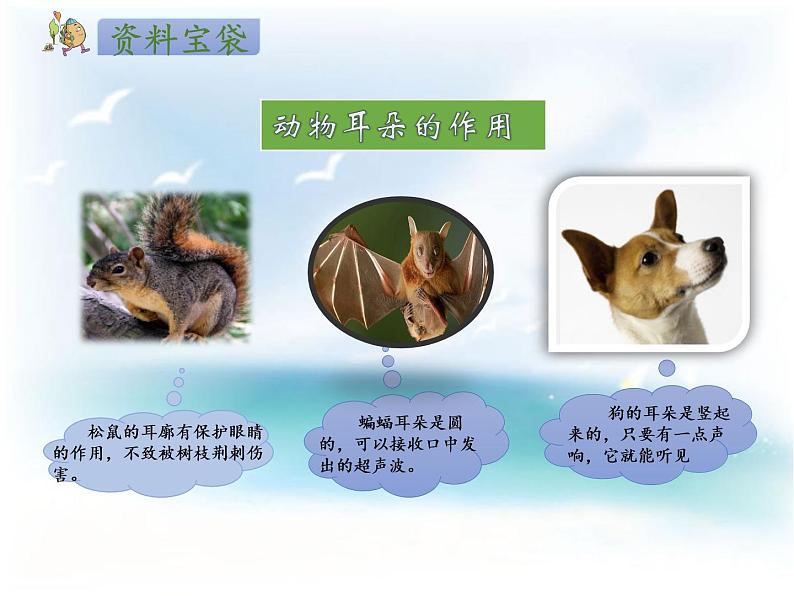 资料宝袋

动物耳朵的作用

松鼠的耳廓有保护眼睛的作用，不致被树枝荆刺伤害。

蝙蝠耳朵是圆的，可以接收口中发出的超声波。

狗的耳朵是竖起来的，只要有一点声响，它就能听见